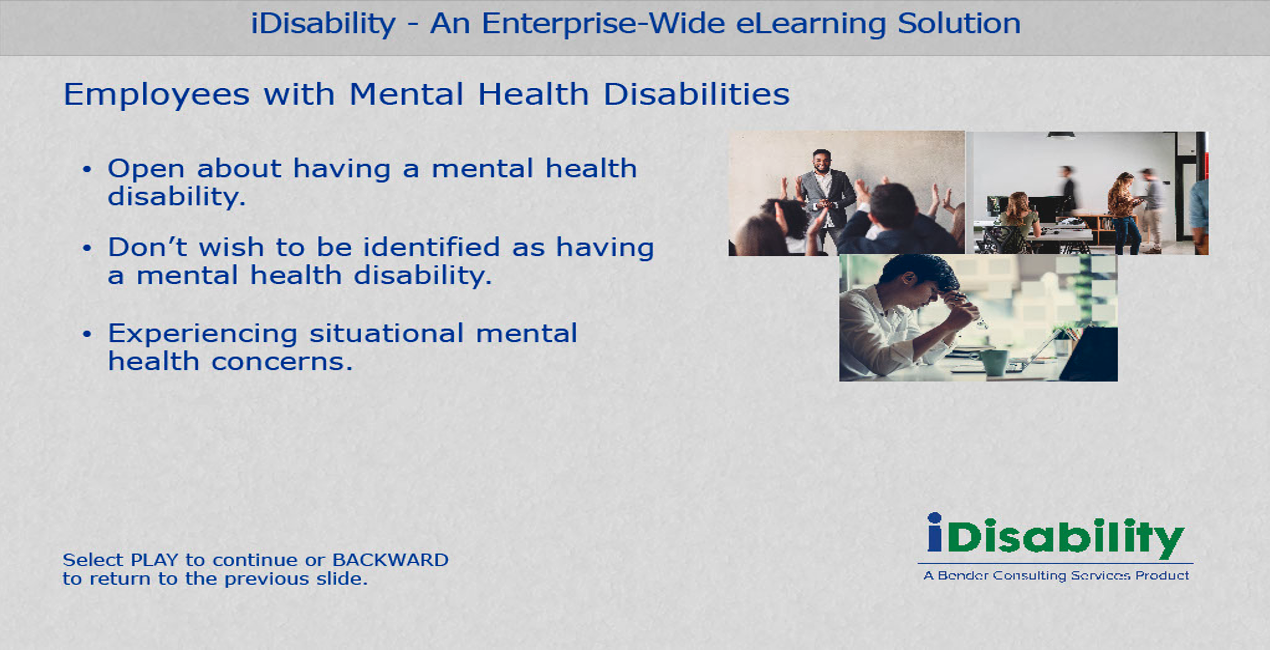 iDisability - An Enterprise-Wide eLearning Solution

Employees with Mental Health Disabilities

• Open about having a mental health disability.

• Don't wish to be identified as having a mental health disability.

• Experiencing situational mental health concerns.

Select PLAY to continue or BACKWARD to return to the previous slide.

iDisability
A Bender Consulting Services Product